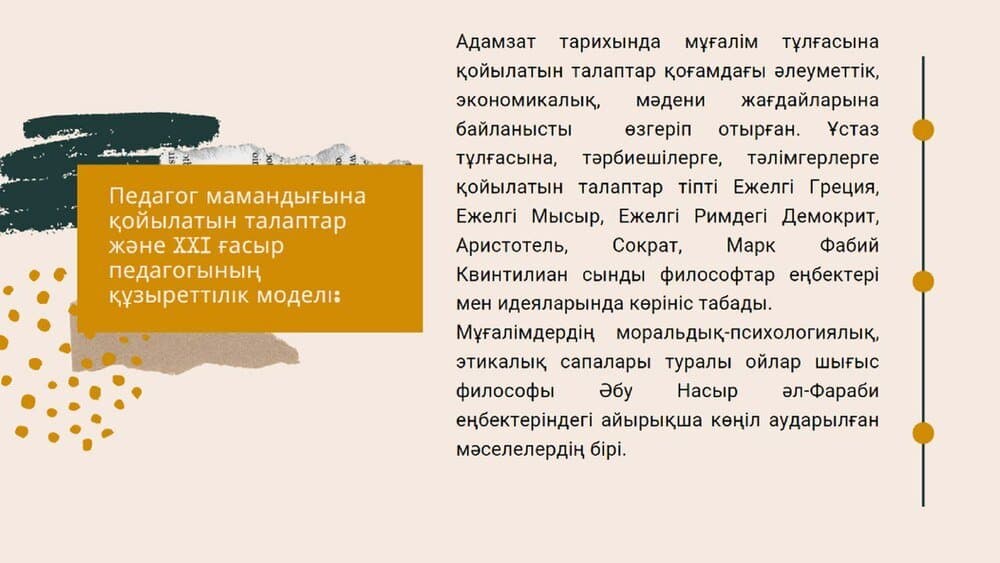 Педагог мамандығына қойылатын талаптар және XXI ғасыр педагогының құзыреттілік моделі:

Адамзат тарихында мұғалім тұлғасына қойылатын талаптар қоғамдағы әлеуметтік, экономикалық, мәдени жағдайларына байланысты өзгеріп отырған. Ұстаз тұлғасына, тәрбиешілерге, тәлімгерлерге қойылатын талаптар тіпті Ежелгі Греция, Ежелгі Мысыр, Ежелгі Римдегі Демокрит, Аристотель, Сократ, Марк Фабий Квинтилиан сынды философтар еңбектері мен идеяларында көрініс табады.
Мұғалімдердің моральдық-психологиялық, этикалық сапалары туралы ойлар шығыс философы Әбу Насыр әл-Фараби еңбектеріндегі айырықша көңіл аударылған мәселелердің бірі.